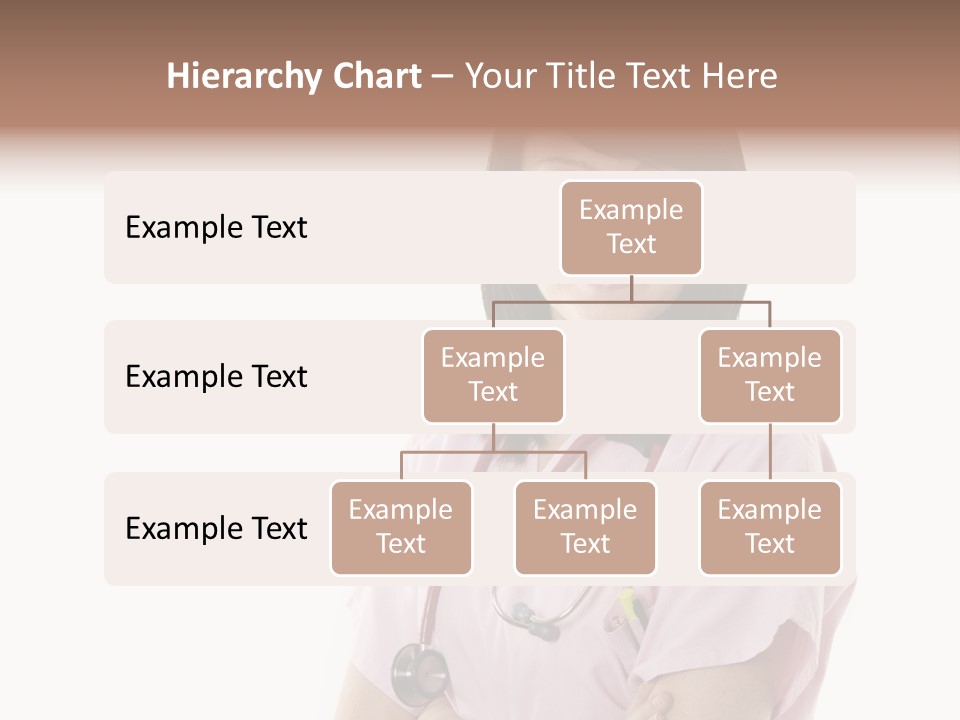 Hierarchy Chart – Your Title Text Here

Example Text

Example Text

Example Text

Example Text

Example Text

Example Text

Example Text

Example Text

Example Text